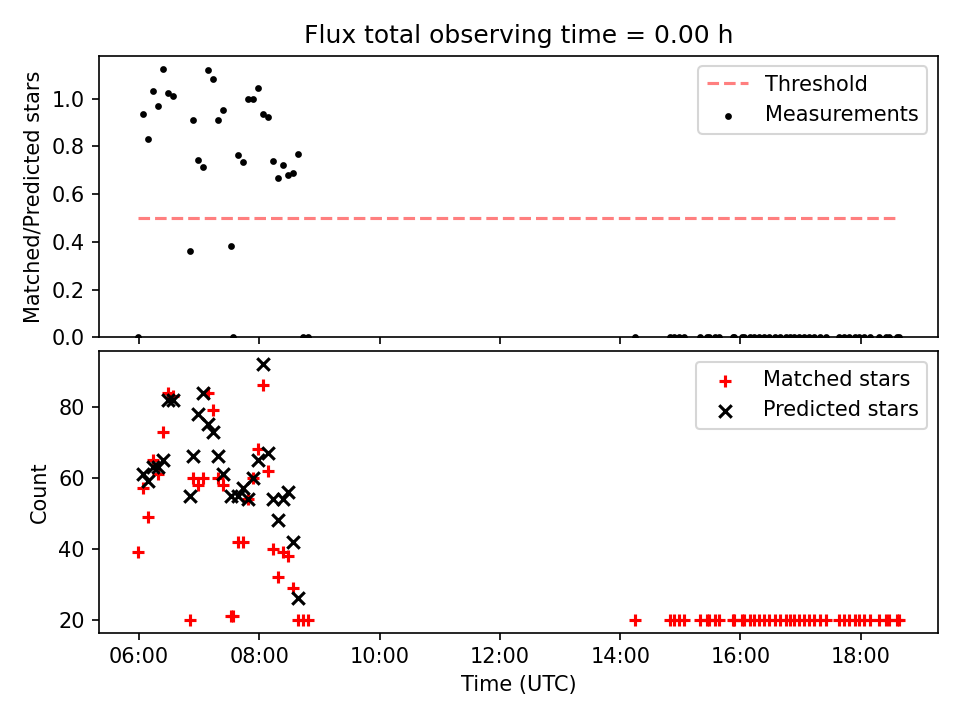 Flux total observing time = 0.00 h

Matched/Predicted stars

1.0
0.8
0.6
0.4
0.2
0.0

Threshold
Measurements

Count

80
60
40
20

Matched stars
Predicted stars

06:00 08:00 10:00 12:00 14:00 16:00 18:00

Time (UTC)